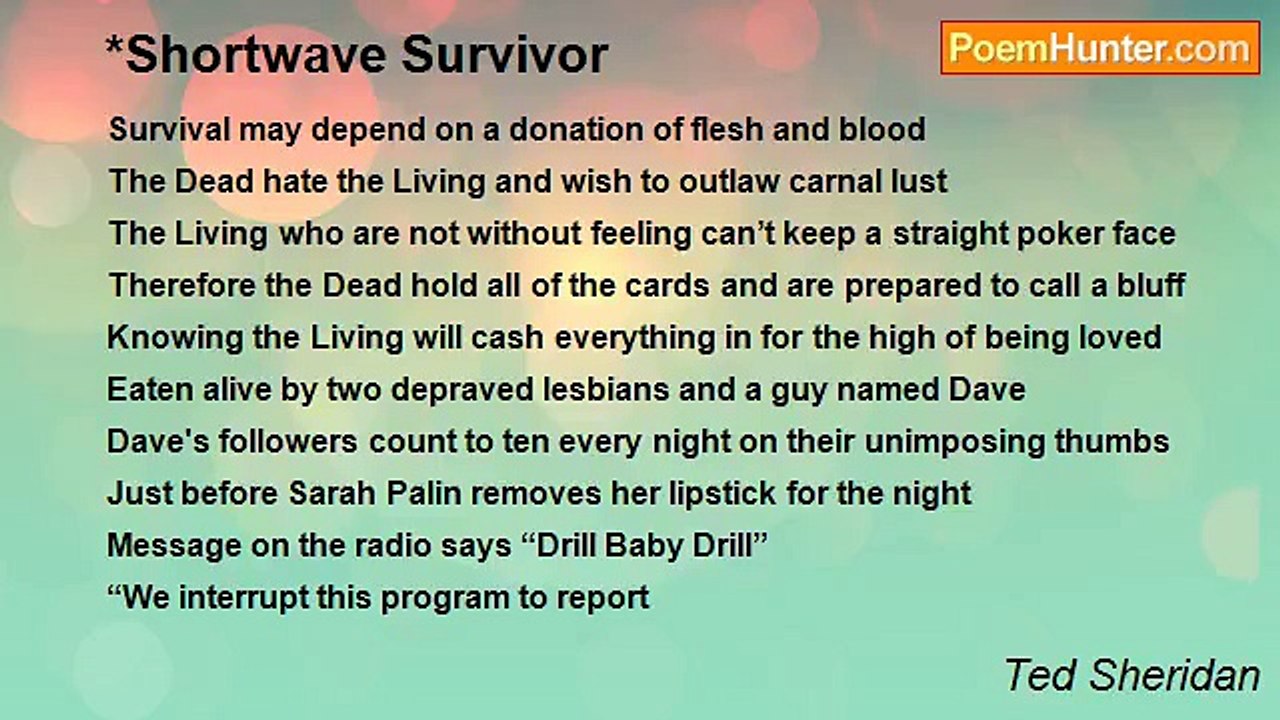 *Shortwave Survivor

PoemHunter.com

Survival may depend on a donation of flesh and blood
The Dead hate the Living and wish to outlaw carnal lust
The Living who are not without feeling can't keep a straight poker face
Therefore the Dead hold all of the cards and are prepared to call a bluff
Knowing the Living will cash everything in for the high of being loved
Eaten alive by two depraved lesbians and a guy named Dave
Dave's followers count to ten every night on their unimposing thumbs
Just before Sarah Palin removes her lipstick for the night
Message on the radio says "Drill Baby Drill"
"We interrupt this program to report

Ted Sheridan